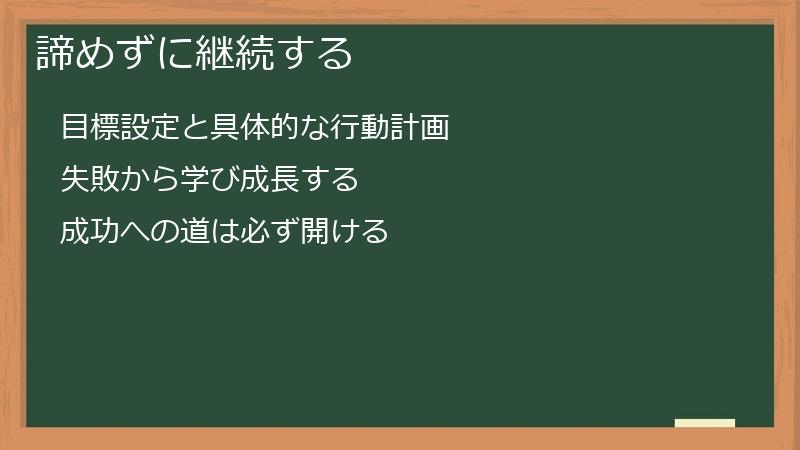 諦めずに継続する

目標設定と具体的な行動計画

失敗から学び成長する

成功への道は必ず開ける